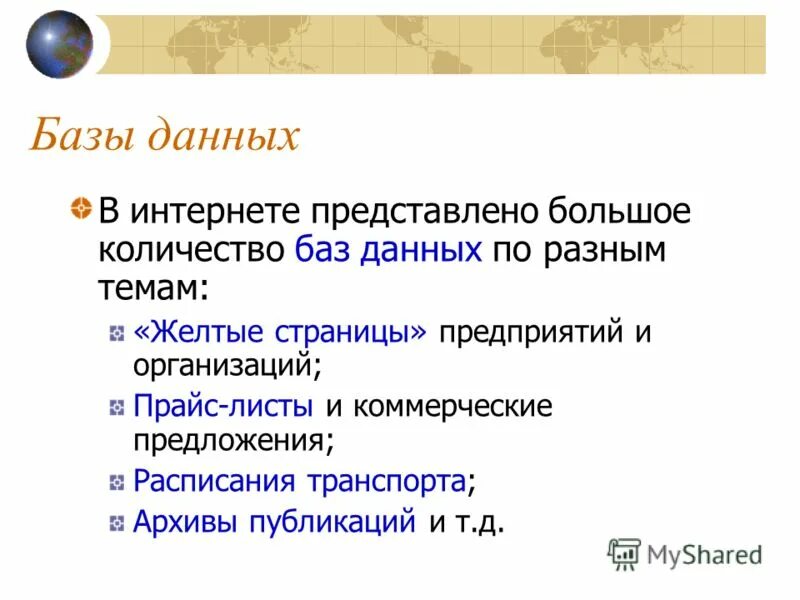 Базы данных

В интернете представлено большое количество баз данных по разным темам:

«Желтые страницы» предприятий и организаций;

Прайс-листы и коммерческие предложения;

Расписания транспорта;

Архивы публикаций и т.д.

MyShared